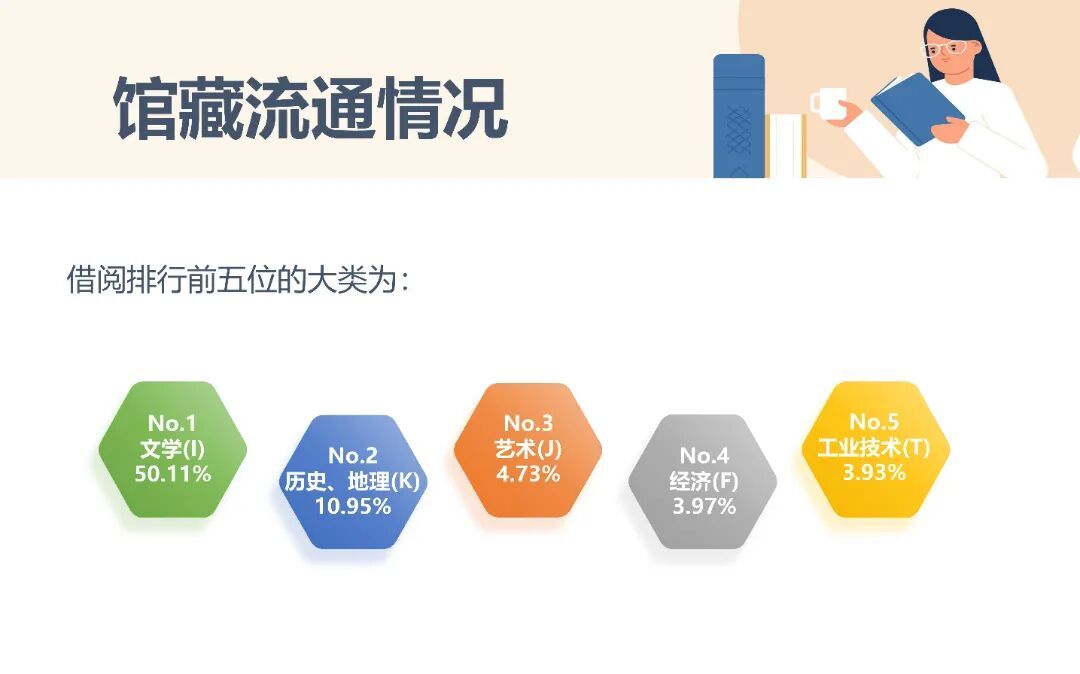 馆藏流通情况

借阅排行前五位的大类为：

No.1
文学(I)
50.11%

No.2
历史、地理(K)
10.95%

No.3
艺术(J)
4.73%

No.4
经济(F)
3.97%

No.5
工业技术(T)
3.93%